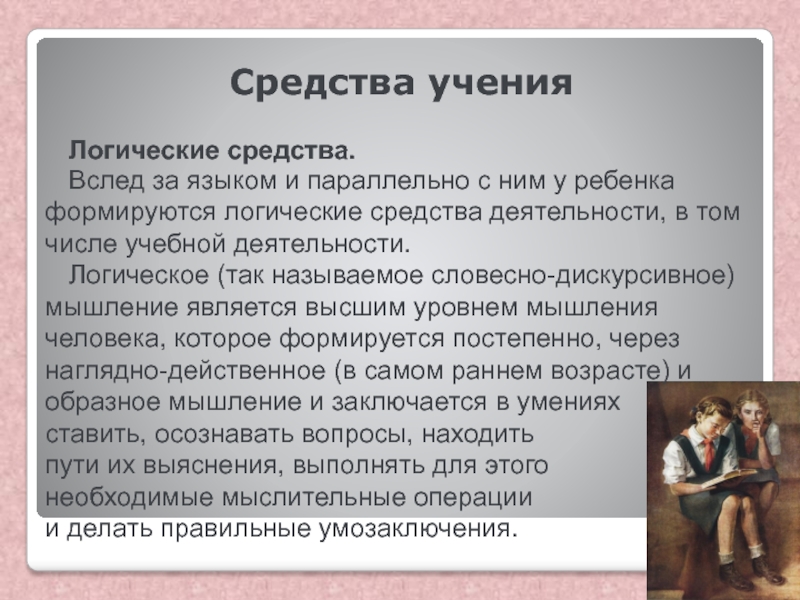 Средства учения

Логические средства.

Вслед за языком и параллельно с ним у ребенка формируются логические средства деятельности, в том числе учебной деятельности.

Логическое (так называемое словесно-дискурсивное) мышление является высшим уровнем мышления человека, которое формируется постепенно, через наглядно-действенное (в самом раннем возрасте) и образное мышление и заключается в умениях ставить, осознавать вопросы, находить пути их выяснения, выполнять для этого необходимые мыслительные операции и делать правильные умозаключения.